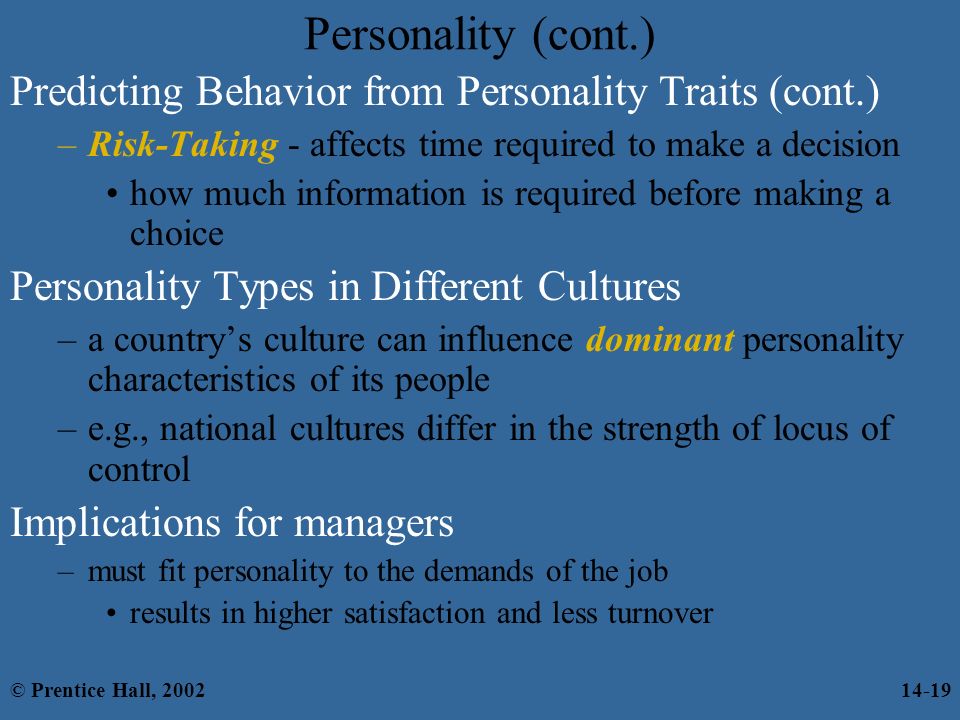 Personality (cont.)

Predicting Behavior from Personality Traits (cont.)

– Risk-Taking - affects time required to make a decision

• how much information is required before making a choice

Personality Types in Different Cultures

– a country's culture can influence dominant personality characteristics of its people

– e.g., national cultures differ in the strength of locus of control

Implications for managers

– must fit personality to the demands of the job

• results in higher satisfaction and less turnover

© Prentice Hall, 2002

14-19